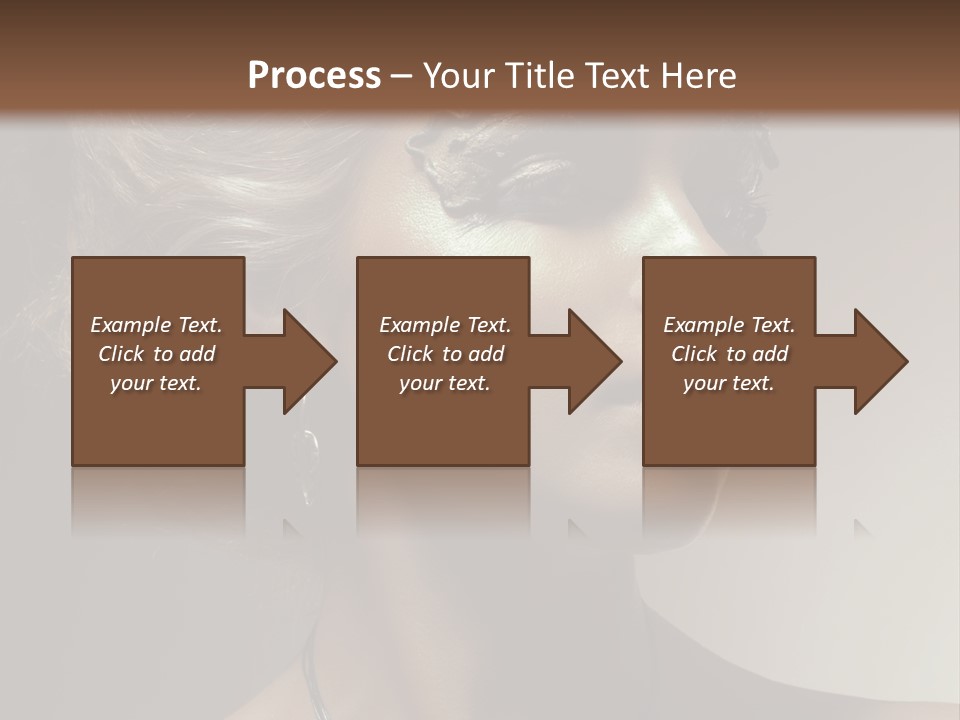 Process – Your Title Text Here

Example Text. Click to add your text.

Example Text. Click to add your text.

Example Text. Click to add your text.